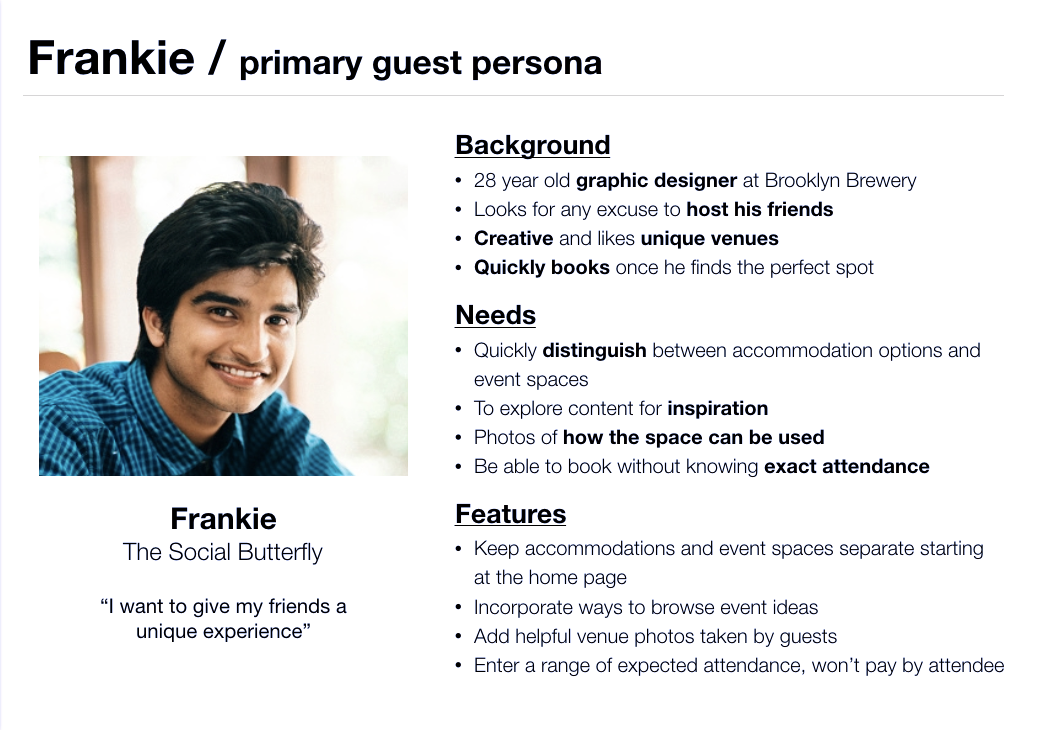 Frankie / primary guest persona

Frankie
The Social Butterfly

“I want to give my friends a unique experience”

Background
• 28 year old graphic designer at Brooklyn Brewery
• Looks for any excuse to host his friends
• Creative and likes unique venues
• Quickly books once he finds the perfect spot

Needs
• Quickly distinguish between accommodation options and event spaces
• To explore content for inspiration
• Photos of how the space can be used
• Be able to book without knowing exact attendance

Features
• Keep accommodations and event spaces separate starting at the home page
• Incorporate ways to browse event ideas
• Add helpful venue photos taken by guests
• Enter a range of expected attendance, won’t pay by attendee